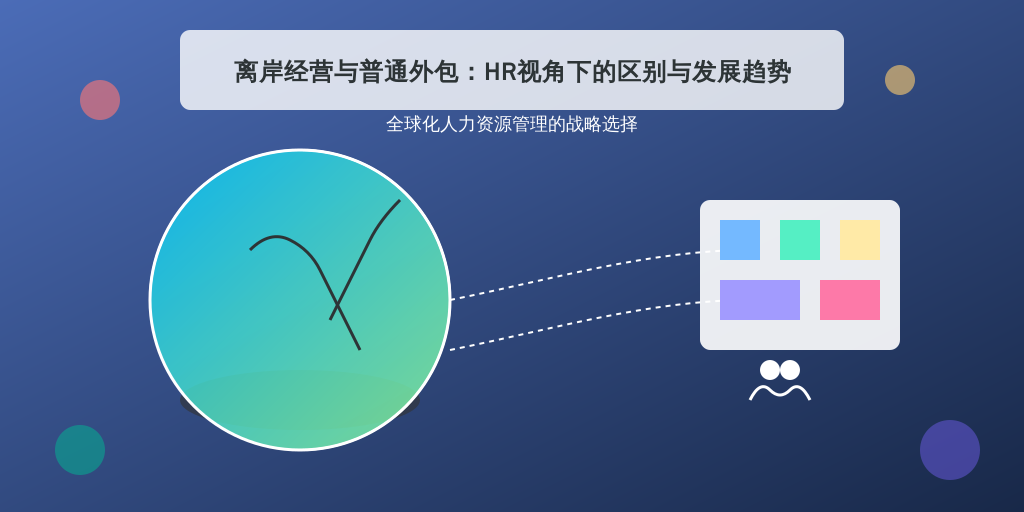 离岸经营与普通外包：HR视角下的区别与发展趋势

全球化人力资源管理的战略选择